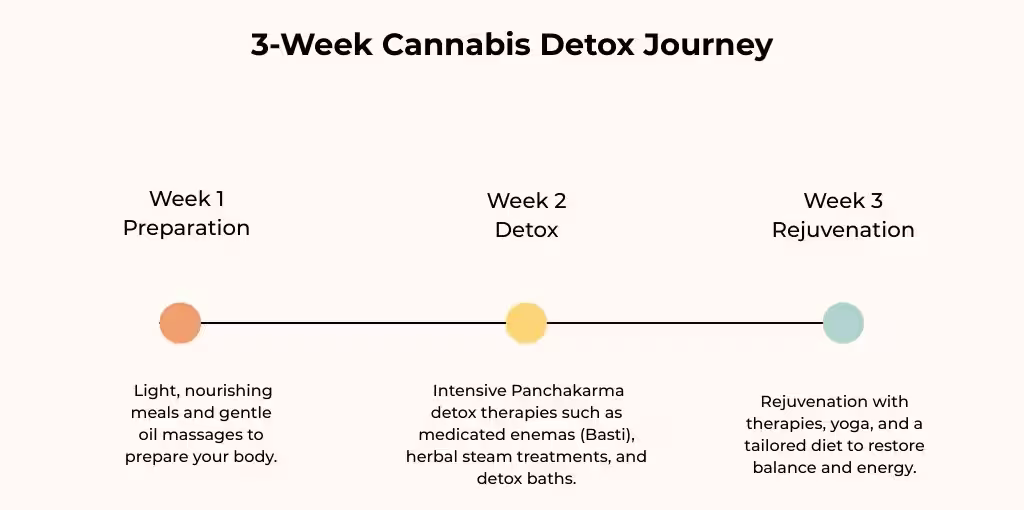 3-Week Cannabis Detox Journey

Week 1
Preparation

Light, nourishing meals and gentle oil massages to prepare your body.

Week 2
Detox

Intensive Panchakarma detox therapies such as medicated enemas (Basti), herbal steam treatments, and detox baths.

Week 3
Rejuvenation

Rejuvenation with therapies, yoga, and a tailored diet to restore balance and energy.